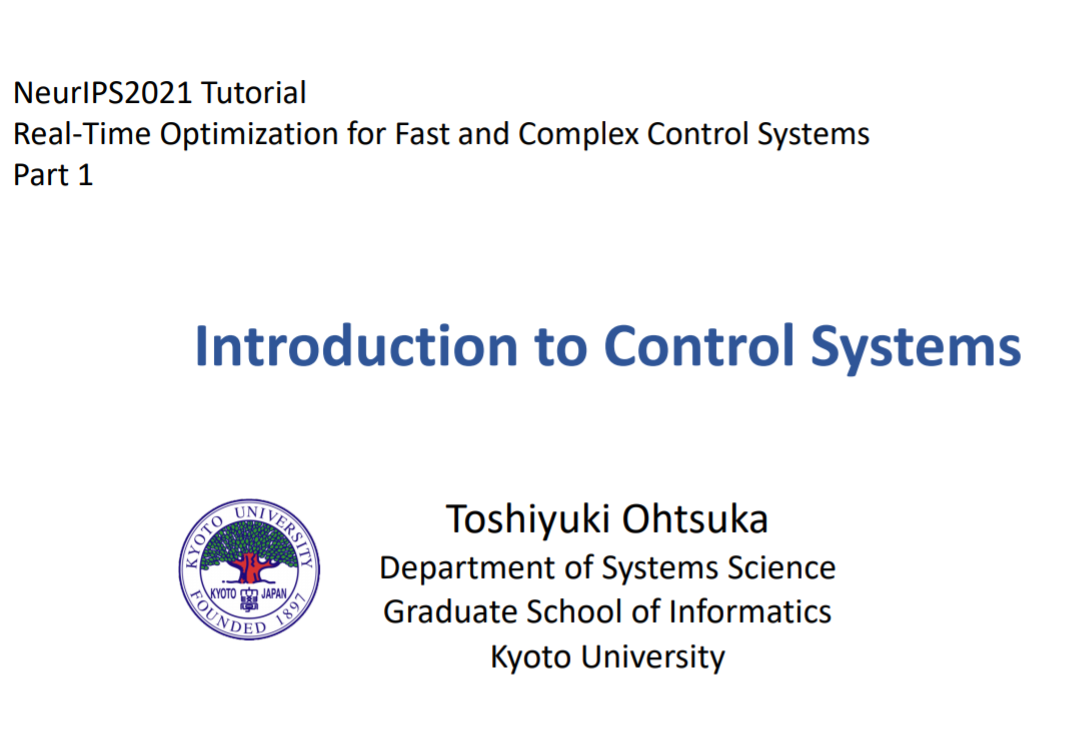 NeurIPS2021 Tutorial
Real-Time Optimization for Fast and Complex Control Systems
Part 1

Introduction to Control Systems

KYOTO UNIVERSITY
KYOTO JAPAN
FOUNDED 1897

Toshiyuki Ohtsuka
Department of Systems Science
Graduate School of Informatics
Kyoto University